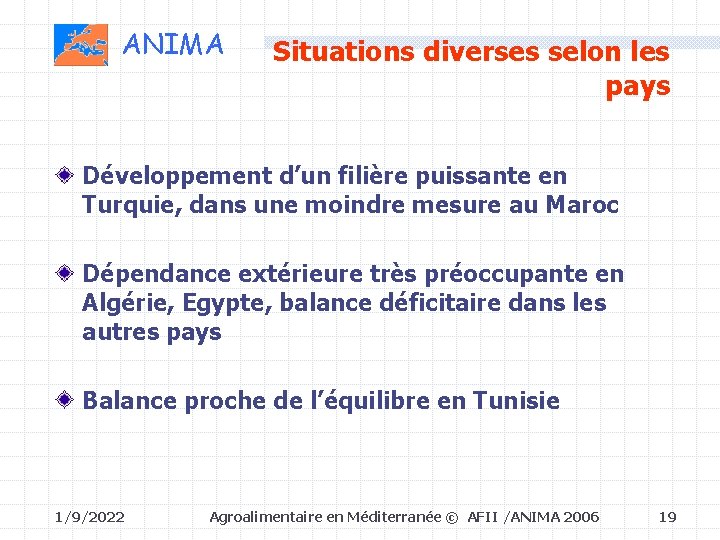 ANIMA

Situations diverses selon les pays

Développement d’un filière puissante en Turquie, dans une moindre mesure au Maroc

Dépendance extérieure très préoccupante en Algérie, Egypte, balance déficitaire dans les autres pays

Balance proche de l’équilibre en Tunisie

1/9/2022 Agroalimentaire en Méditerranée © AFII /ANIMA 2006 19